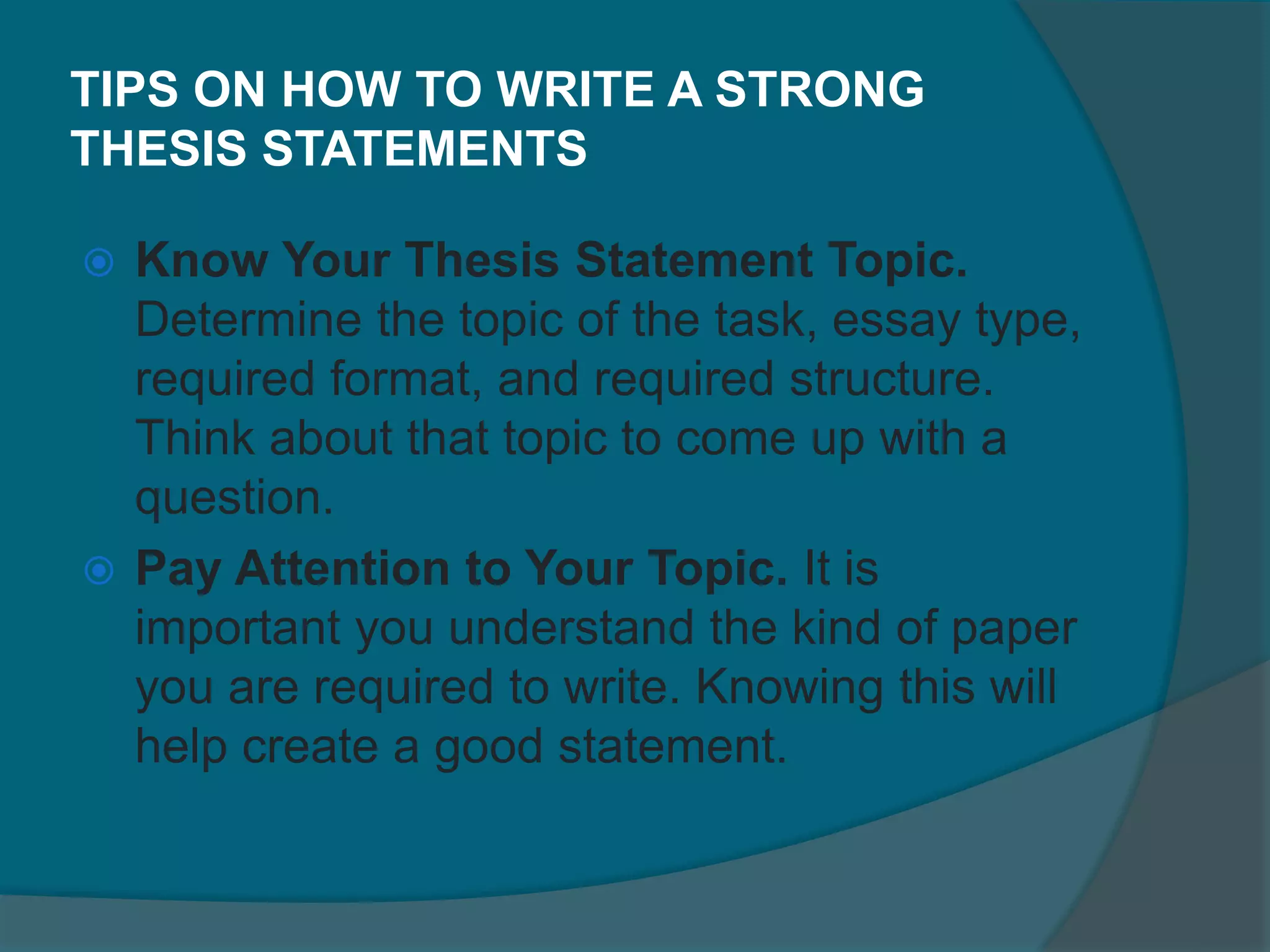 TIPS ON HOW TO WRITE A STRONG THESIS STATEMENTS

Know Your Thesis Statement Topic. Determine the topic of the task, essay type, required format, and required structure. Think about that topic to come up with a question.

Pay Attention to Your Topic. It is important you understand the kind of paper you are required to write. Knowing this will help create a good statement.